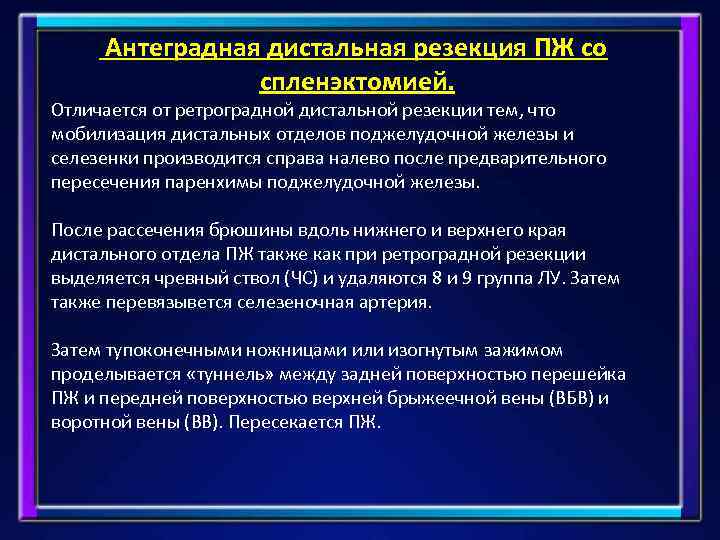 Антеградная дистальная резекция ПЖ со спленэктомией.

Отличается от ретроградной дистальной резекции тем, что мобилизация дистальных отделов поджелудочной железы и селезенки производится справа налево после предварительного пересечения паренхимы поджелудочной железы.

После рассечения брюшины вдоль нижнего и верхнего края дистального отдела ПЖ также как при ретроградной резекции выделяется чревный ствол (ЧС) и удаляются 8 и 9 группа ЛУ. Затем также перевязывется селезеночная артерия.

Затем тупоконечными ножницами или изогнутым зажимом проделывается «туннель» между задней поверхностью перешейка ПЖ и передней поверхностью верхней брыжеечной вены (ВБВ) и воротной вены (ВВ). Пересекается ПЖ.